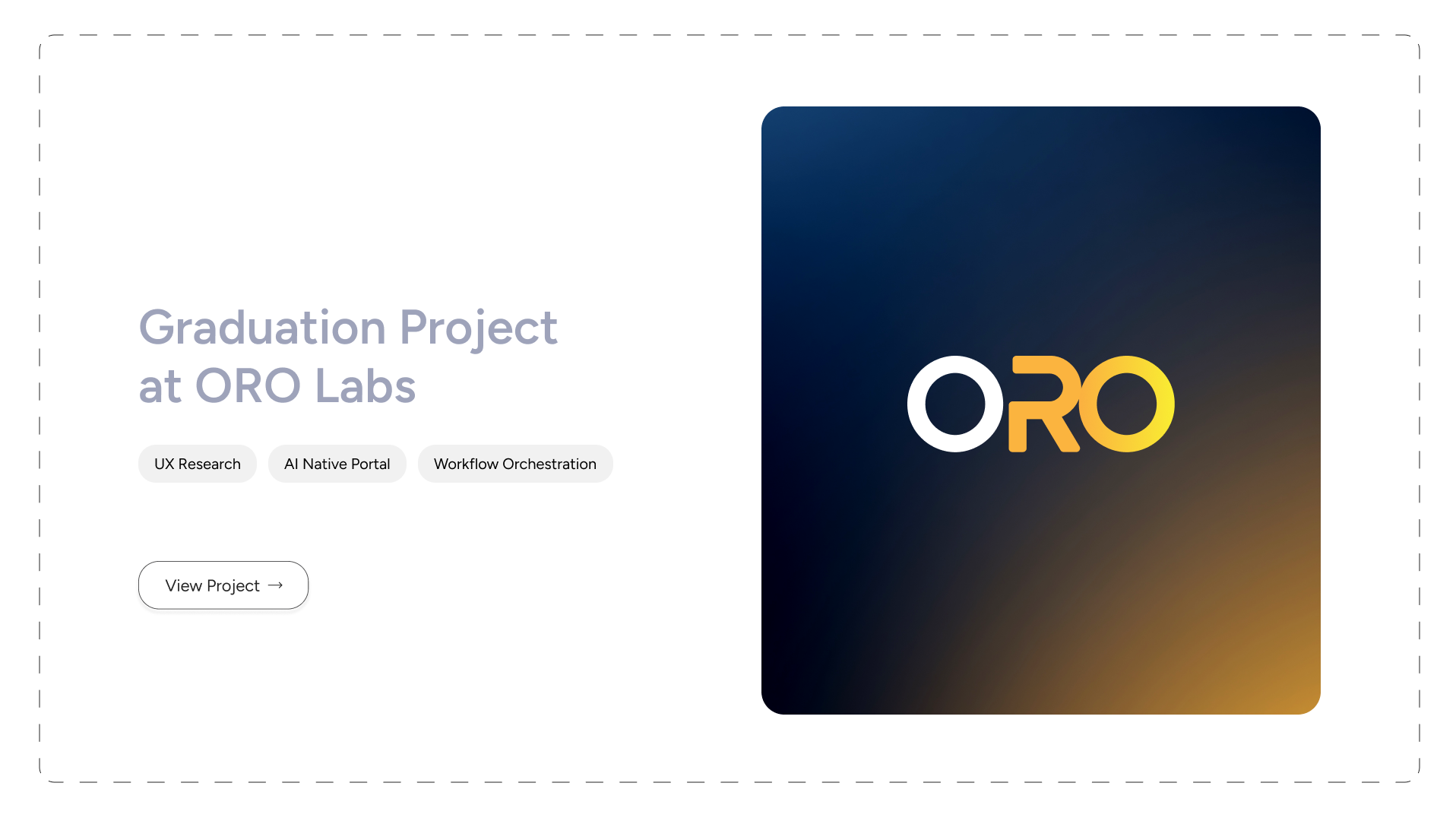 Graduation Project at ORO Labs

UX Research

AI Native Portal

Workflow Orchestration

View Project →

ORO